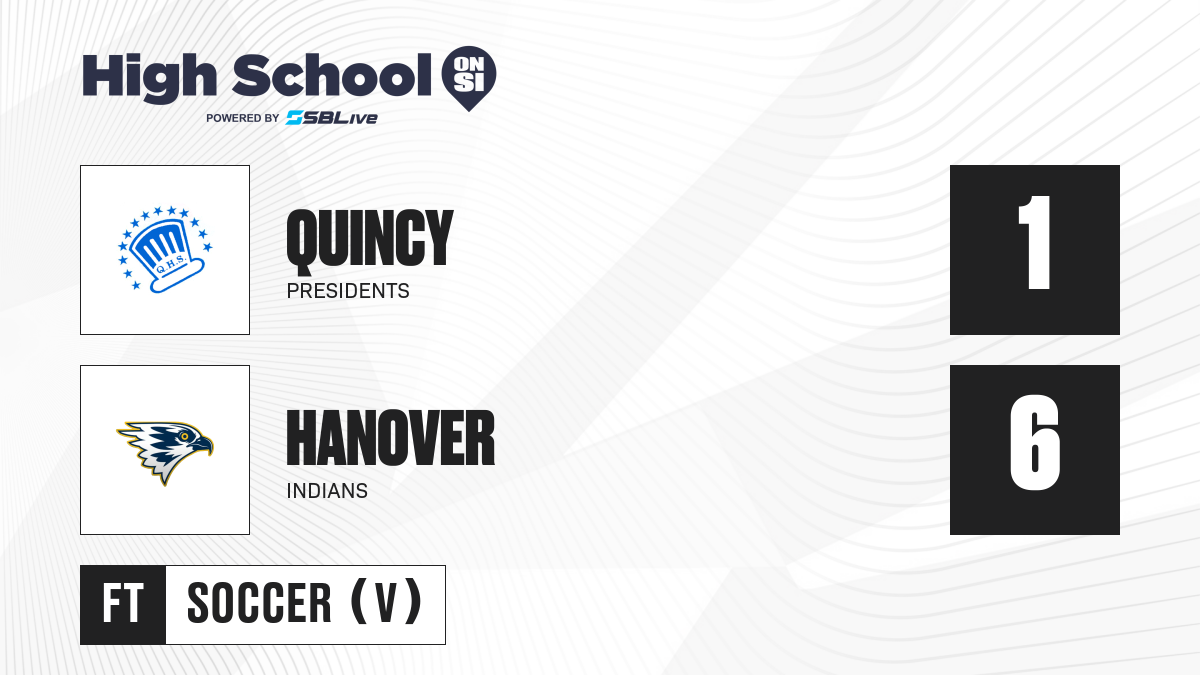 High School ON SI
POWERED BY SBLive

Q.H.S.

QUINCY
PRESIDENTS

1

HANOVER
INDIANS

6

FT SOCCER (V)